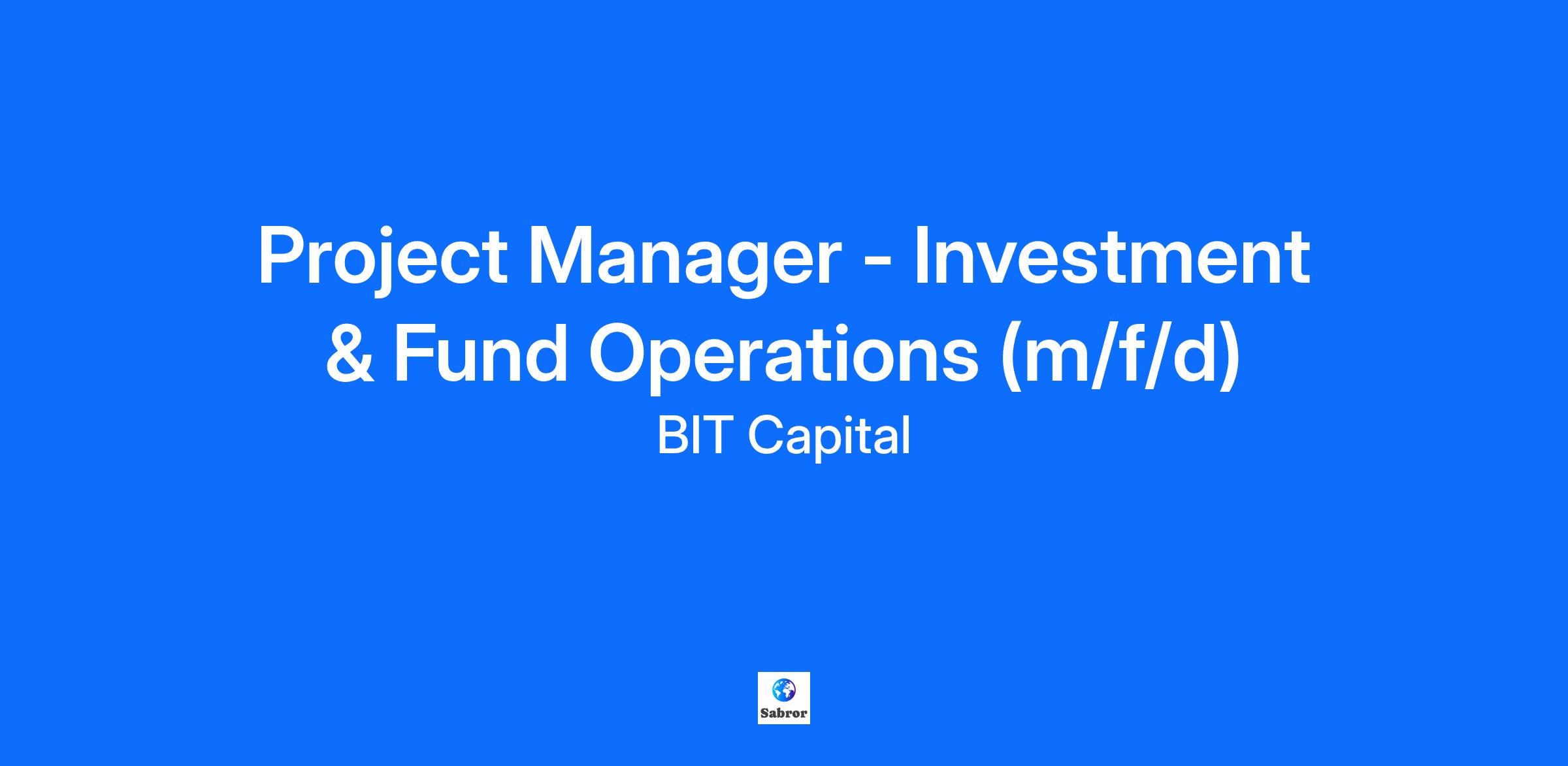 Project Manager - Investment & Fund Operations (m/f/d)

BIT Capital

Sabror